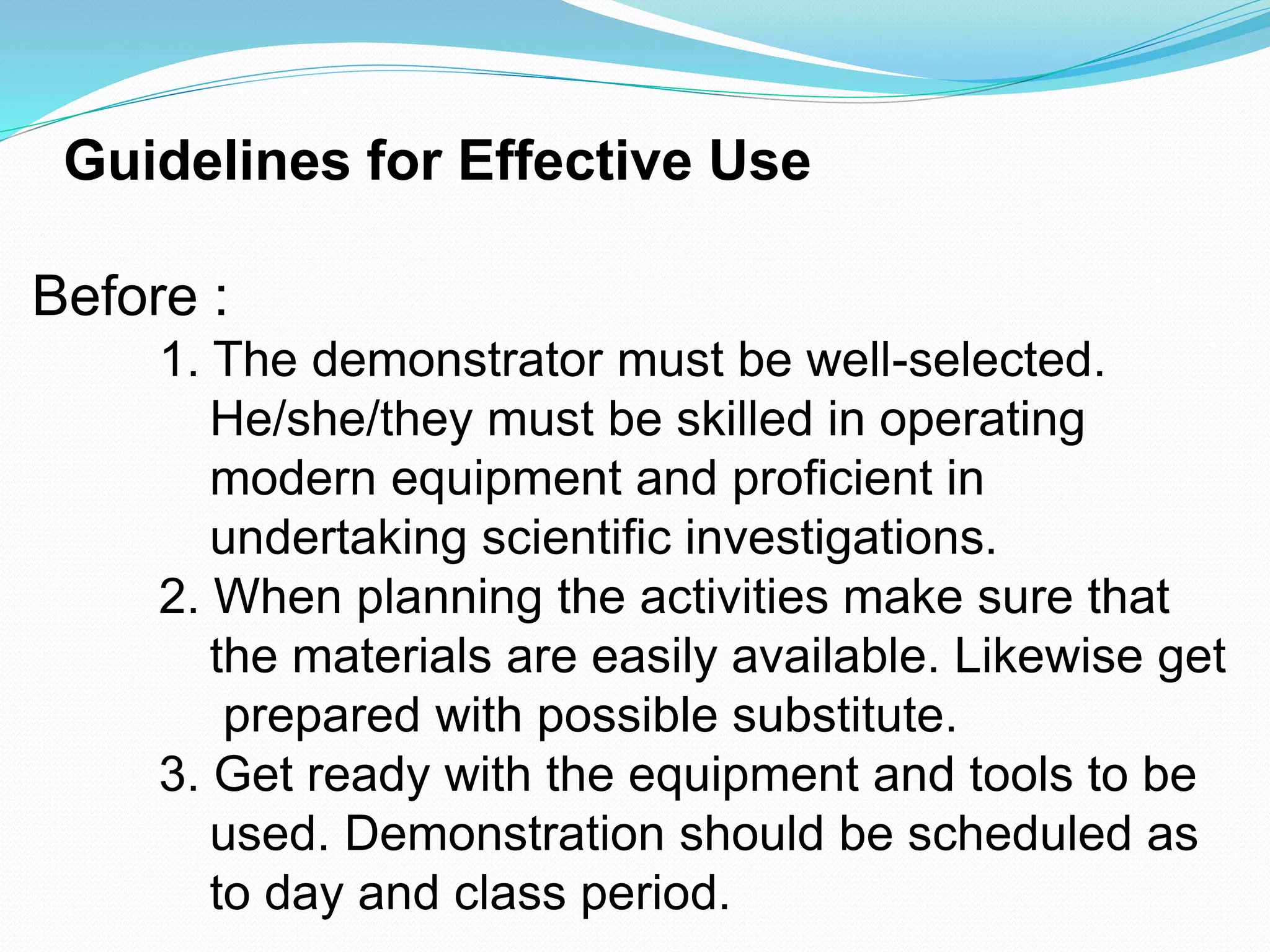 Guidelines for Effective Use

Before :

1. The demonstrator must be well-selected. He/she/they must be skilled in operating modern equipment and proficient in undertaking scientific investigations.
2. When planning the activities make sure that the materials are easily available. Likewise get prepared with possible substitute.
3. Get ready with the equipment and tools to be used. Demonstration should be scheduled as to day and class period.